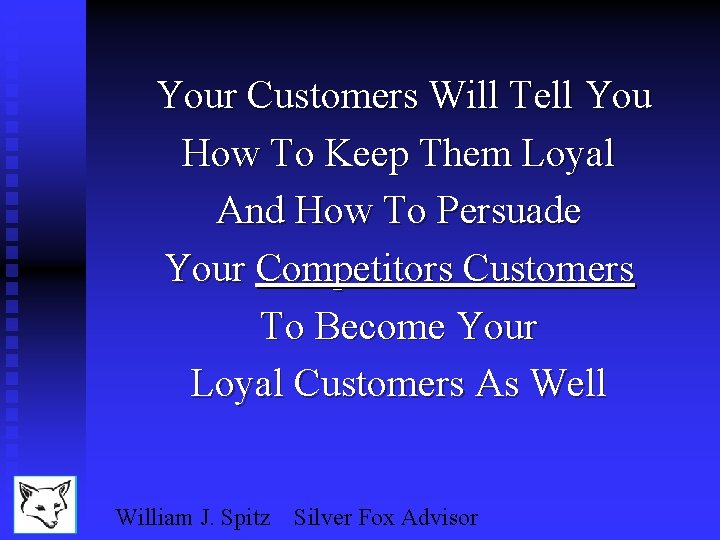 Your Customers Will Tell You
How To Keep Them Loyal
And How To Persuade
Your Competitors Customers
To Become Your
Loyal Customers As Well

William J. Spitz Silver Fox Advisor